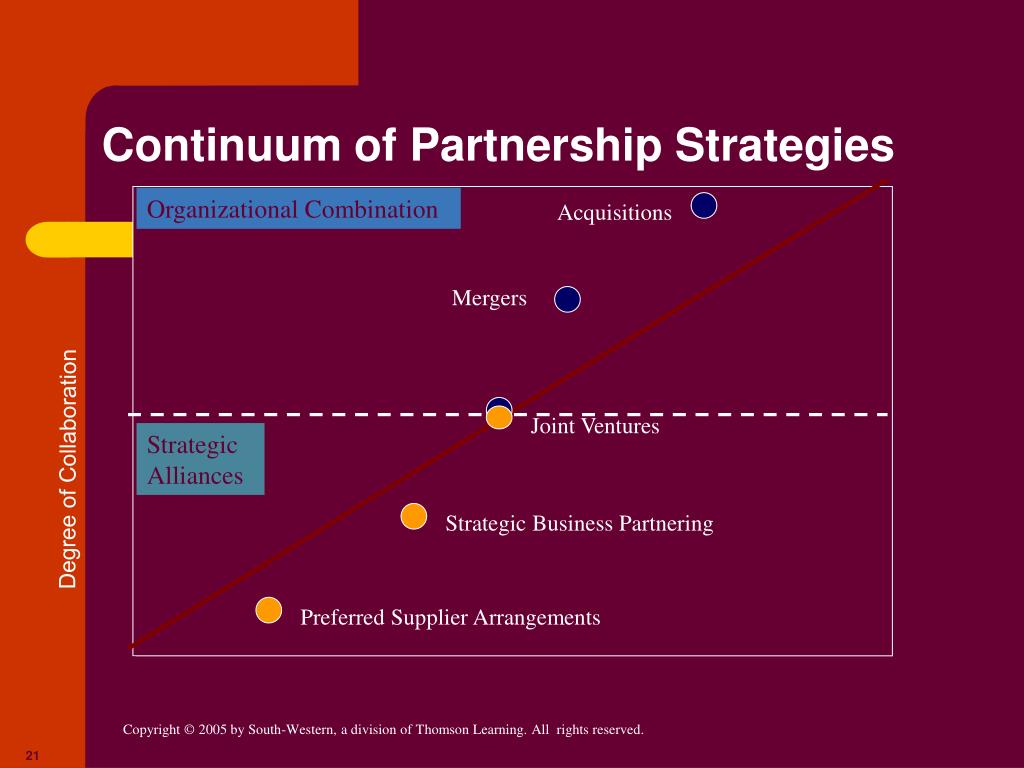 Continuum of Partnership Strategies

Organizational Combination

Acquisitions

Mergers

Degree of Collaboration

Joint Ventures

Strategic Alliances

Strategic Business Partnering

Preferred Supplier Arrangements

Copyright © 2005 by South-Western, a division of Thomson Learning. All rights reserved.

21